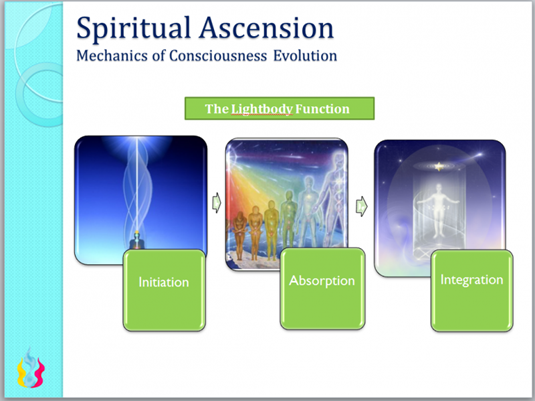 Spiritual Ascension
Mechanics of Consciousness Evolution

The Lightbody Function

Initiation

Absorption

Integration